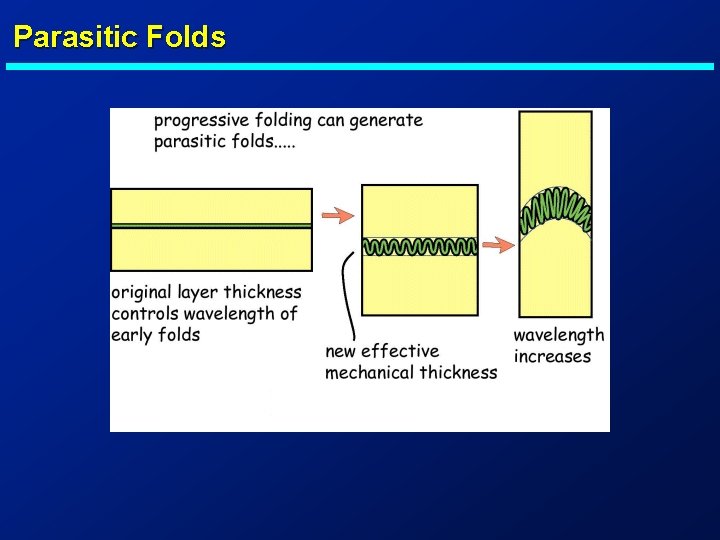 Parasitic Folds

progressive folding can generate parasitic folds.....

original layer thickness controls wavelength of early folds

new effective mechanical thickness

wavelength increases